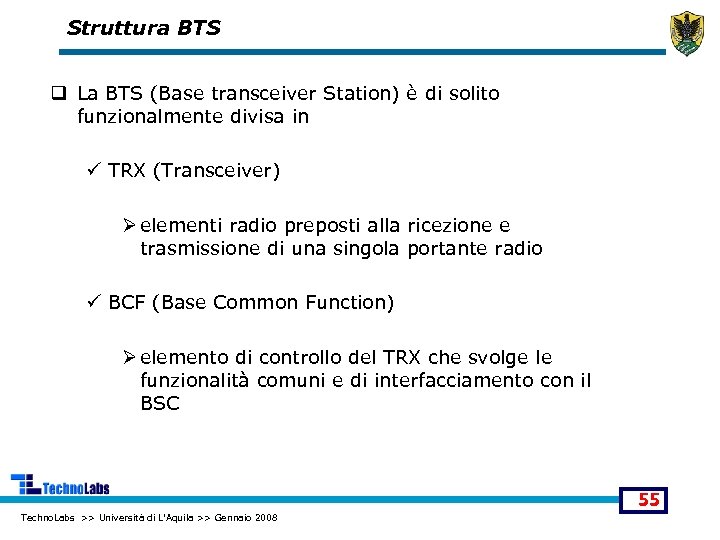 Struttura BTS

❑ La BTS (Base transceiver Station) è di solito funzionalmente divisa in

✓ TRX (Transceiver)

➢ elementi radio preposti alla ricezione e trasmissione di una singola portante radio

✓ BCF (Base Common Function)

➢ elemento di controllo del TRX che svolge le funzionalità comuni e di interfacciamento con il BSC

TechnoLabs

55

TechnoLabs >> Università di L'Aquila >> Gennaio 2008